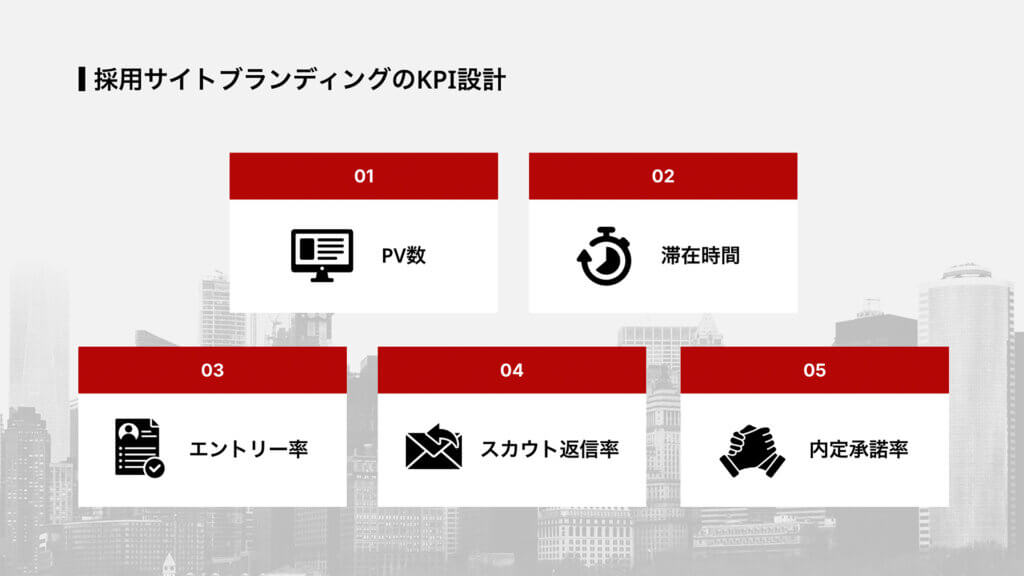 採用サイトブランディングのKPI設計

01

PV数

02

滞在時間

03

エントリー率

04

スカウト返信率

05

内定承諾率